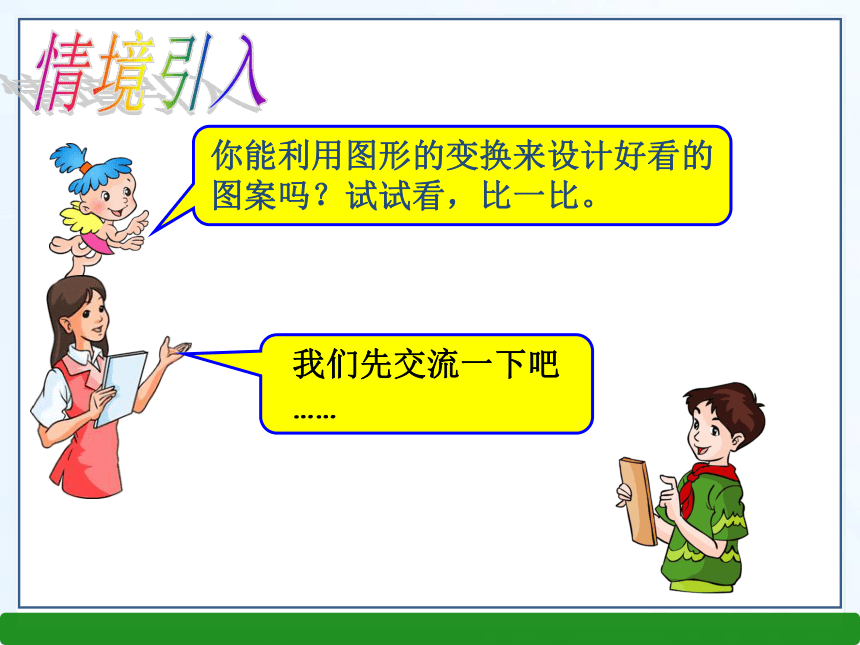 情境引入

你能利用图形的变换来设计好看的图案吗？试试看，比一比。

我们先交流一下吧……